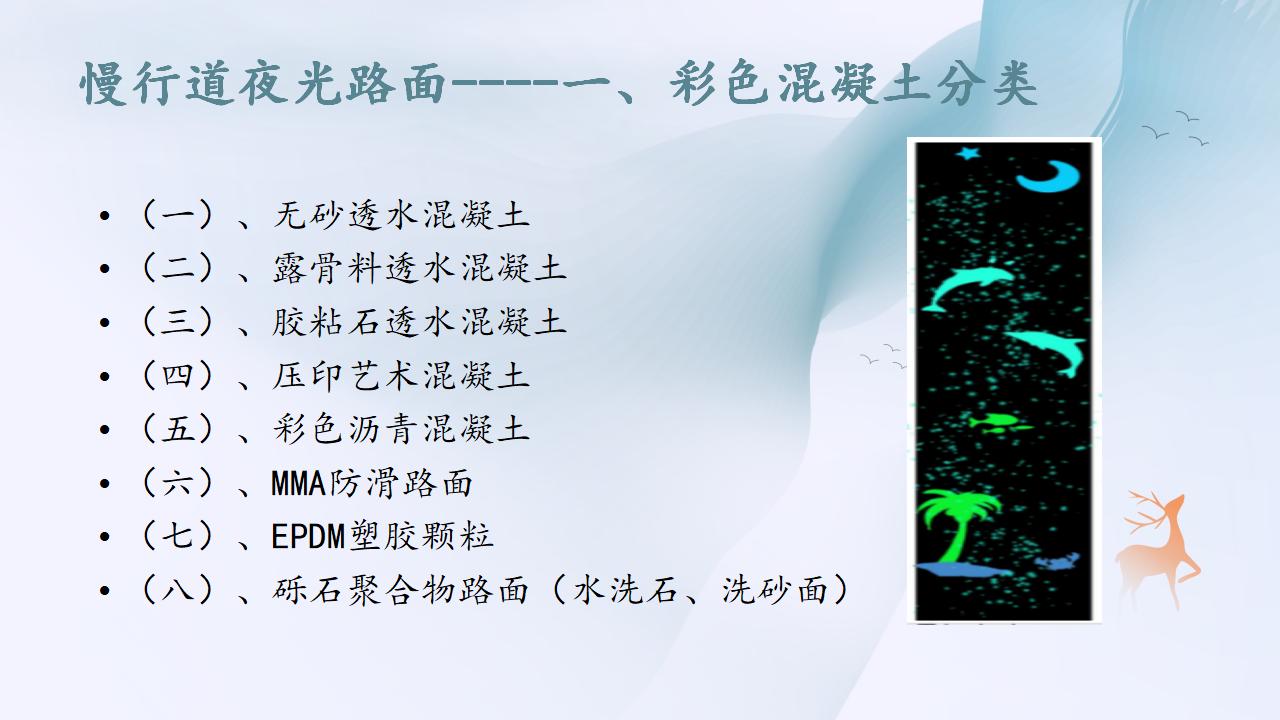 慢行道夜光路面-----一、彩色混凝土分类

• （一）、无砂透水混凝土
• （二）、露骨料透水混凝土
• （三）、胶粘石透水混凝土
• （四）、压印艺术混凝土
• （五）、彩色沥青混凝土
• （六）、MMA防滑路面
• （七）、EPDM塑胶颗粒
• （八）、砾石聚合物路面（水洗石、洗砂面）